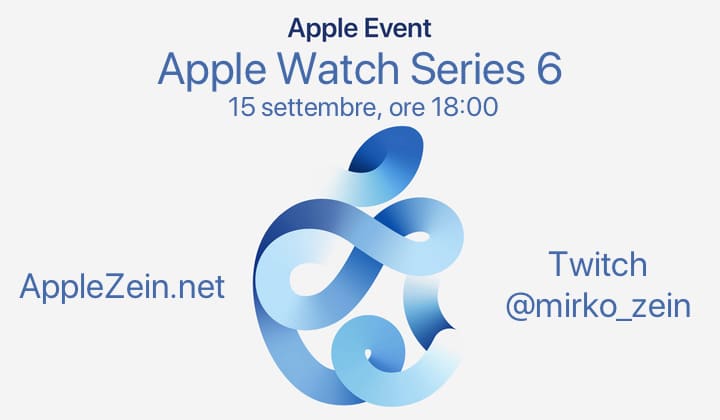 Apple Event
Apple Watch Series 6
15 settembre, ore 18:00

AppleZein.net

Twitch
@mirko_zein